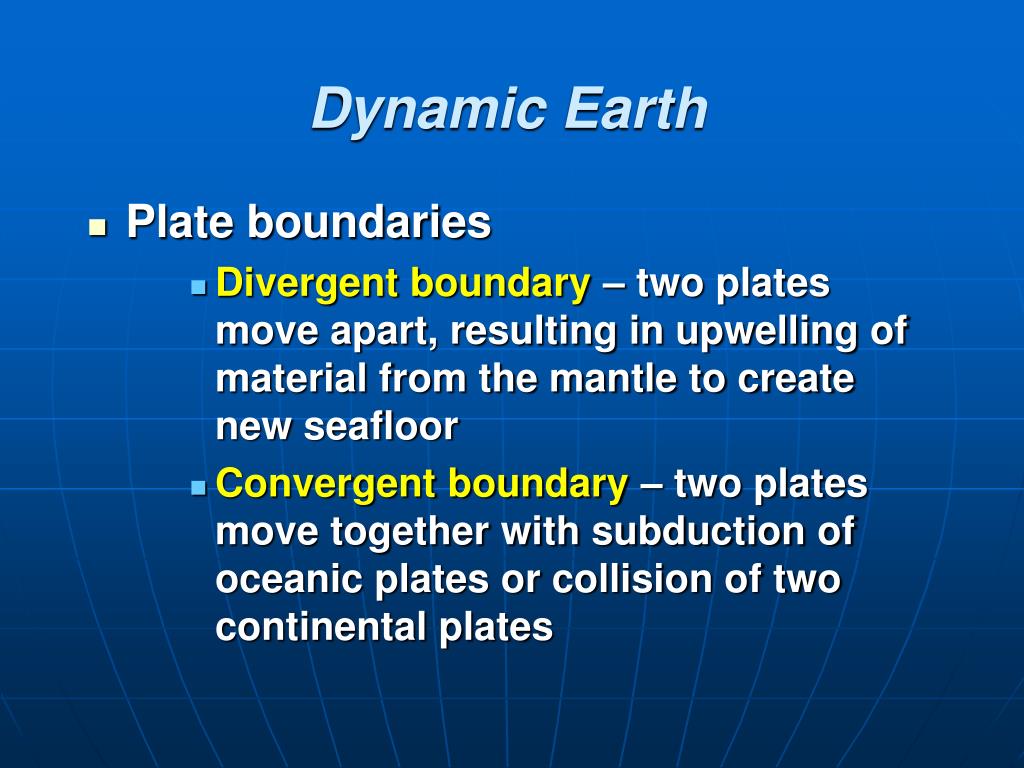 Dynamic Earth

Plate boundaries

Divergent boundary – two plates move apart, resulting in upwelling of material from the mantle to create new seafloor

Convergent boundary – two plates move together with subduction of oceanic plates or collision of two continental plates